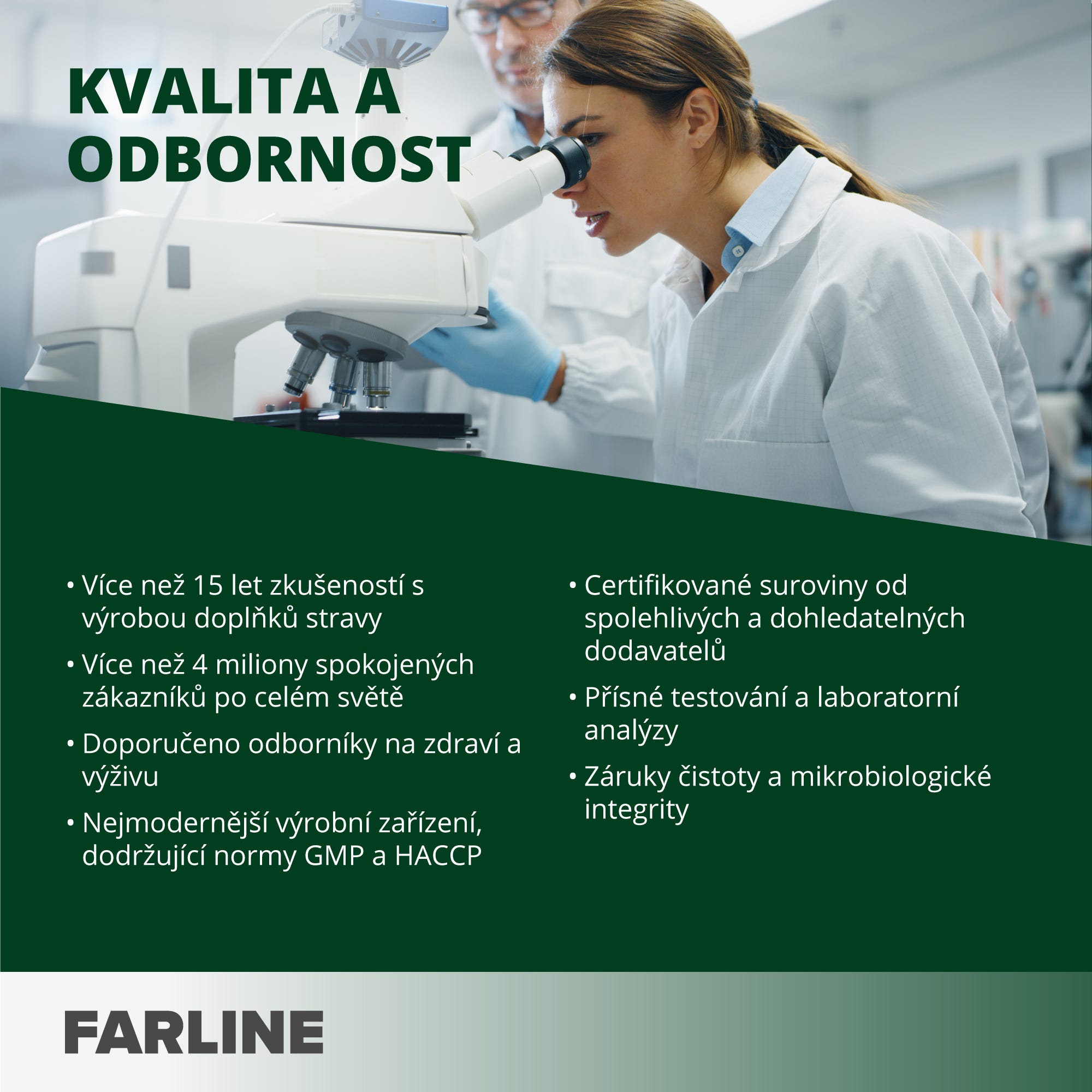 KVALITA A ODBORNOST

• Více než 15 let zkušeností s výrobou doplňků stravy

• Více než 4 miliony spokojených zákazníků po celém světě

• Doporučeno odborníky na zdraví a výživu

• Nejmodernější výrobní zařízení, dodržující normy GMP a HACCP

• Certifikované suroviny od spolehlivých a dohledatelných dodavatelů

• Přísné testování a laboratorní analýzy

• Záruky čistoty a mikrobiologické integrity

FARLINE